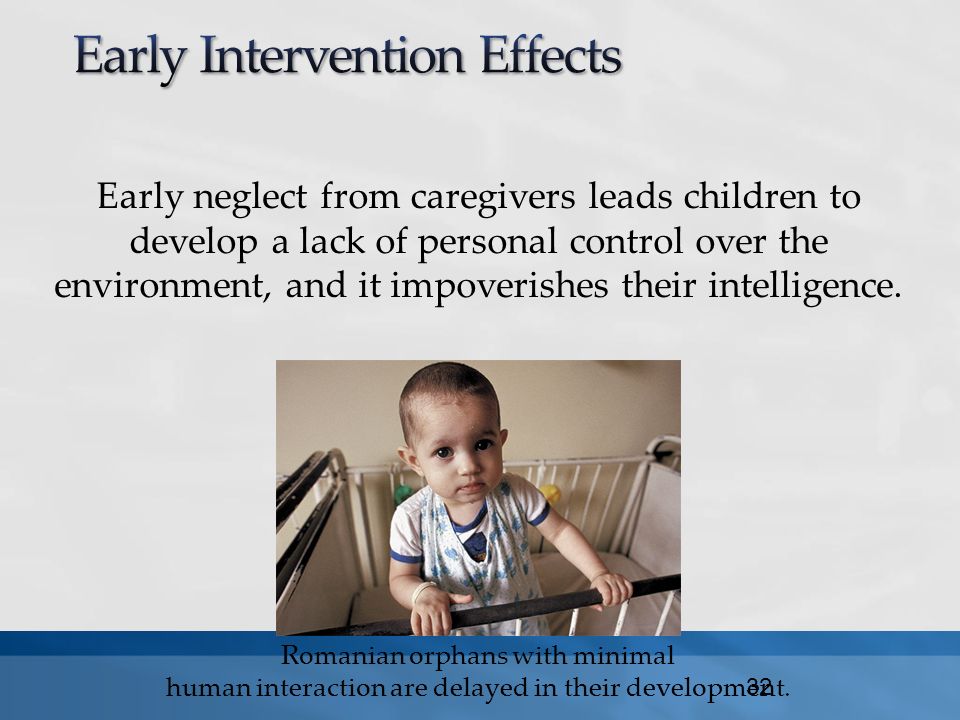 Early Intervention Effects

Early neglect from caregivers leads children to develop a lack of personal control over the environment, and it impoverishes their intelligence.

Romanian orphans with minimal human interaction are delayed in their development.

32